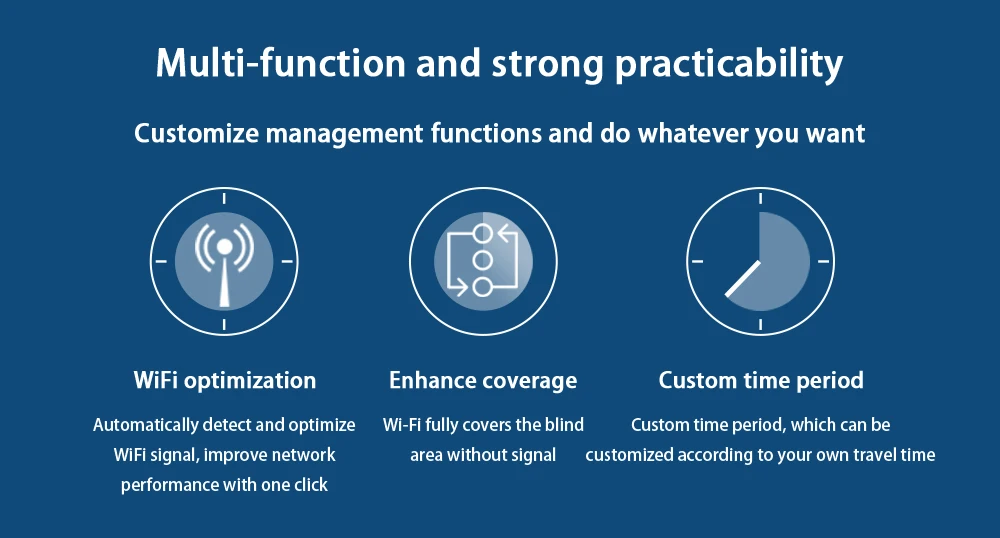 Multi-function and strong practicability

Customize management functions and do whatever you want

WiFi optimization

Automatically detect and optimize WiFi signal, improve network performance with one click

Enhance coverage

Wi-Fi fully covers the blind area without signal

Custom time period

Custom time period, which can be customized according to your own travel time